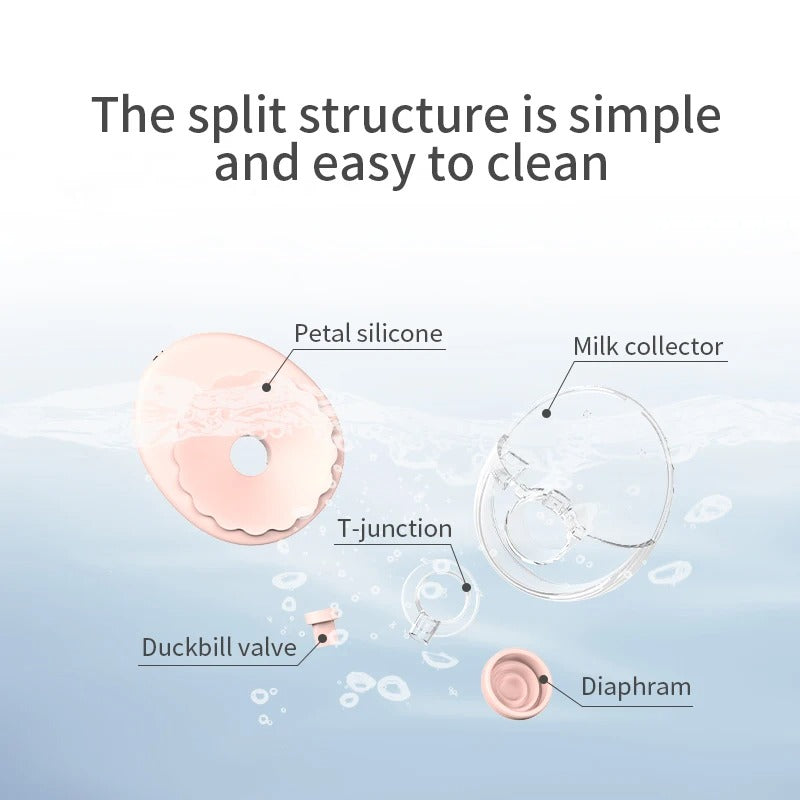 The split structure is simple and easy to clean

Petal silicone

Milk collector

T-junction

Duckbill valve

Diaphram